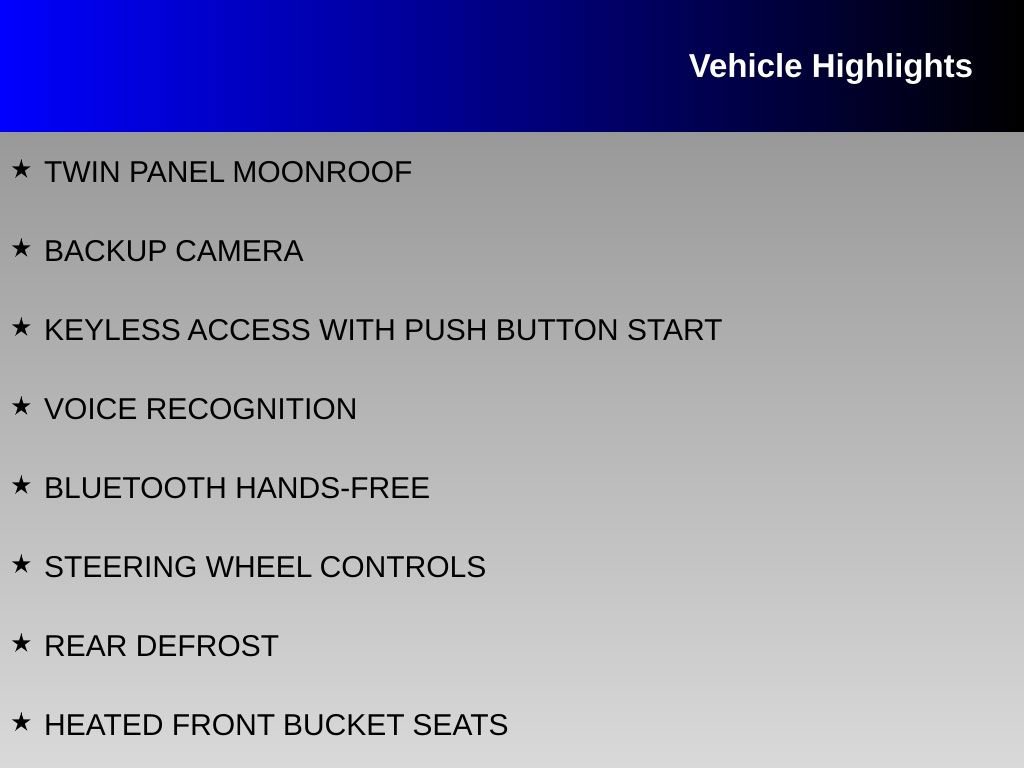 Vehicle Highlights

★ TWIN PANEL MOONROOF

★ BACKUP CAMERA

★ KEYLESS ACCESS WITH PUSH BUTTON START

★ VOICE RECOGNITION

★ BLUETOOTH HANDS-FREE

★ STEERING WHEEL CONTROLS

★ REAR DEFROST

★ HEATED FRONT BUCKET SEATS